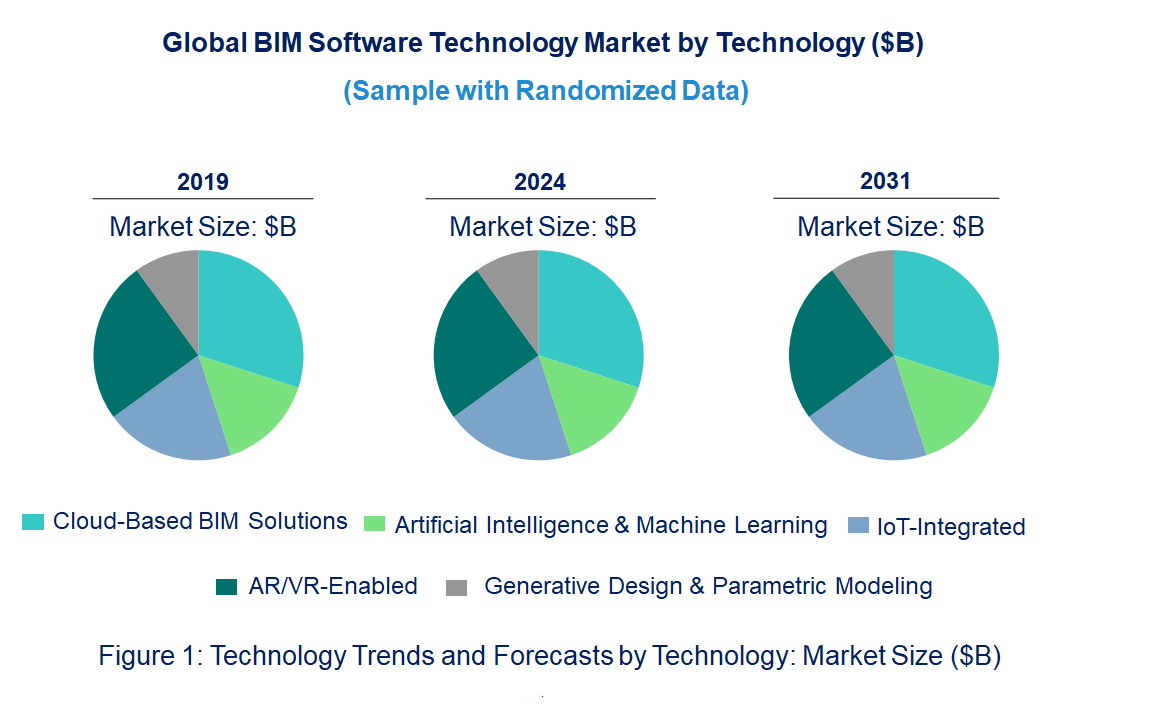 Global BIM Software Technology Market by Technology ($B)

(Sample with Randomized Data)

2019

Market Size: $B

2024

Market Size: $B

2031

Market Size: $B

Cloud-Based BIM Solutions
Artificial Intelligence & Machine Learning
IoT-Integrated
AR/VR-Enabled
Generative Design & Parametric Modeling

Figure 1: Technology Trends and Forecasts by Technology: Market Size ($B)